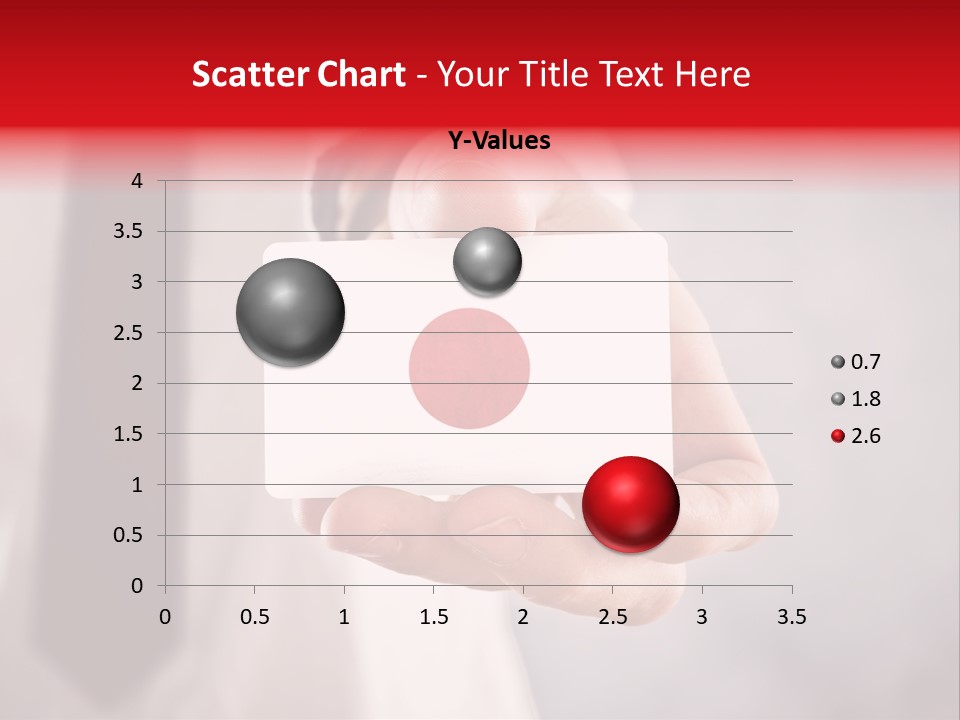 Scatter Chart - Your Title Text Here

Y-Values

4
3.5
3
2.5
2
1.5
1
0.5
0

0 0.5 1 1.5 2 2.5 3 3.5

0.7
1.8
2.6